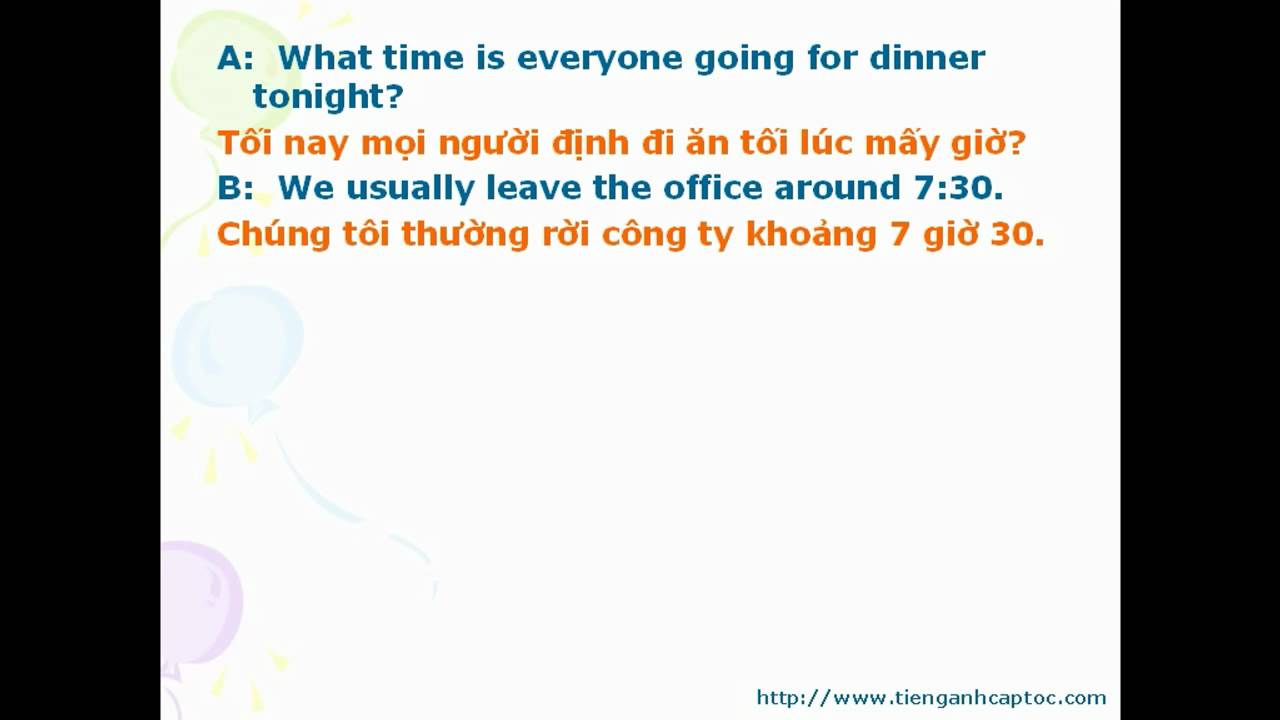 A: What time is everyone going for dinner tonight?

Tối nay mọi người định đi ăn tối lúc mấy giờ?

B: We usually leave the office around 7:30.

Chúng tôi thường rời công ty khoảng 7 giờ 30.

http://www.tienganhcaptoc.com